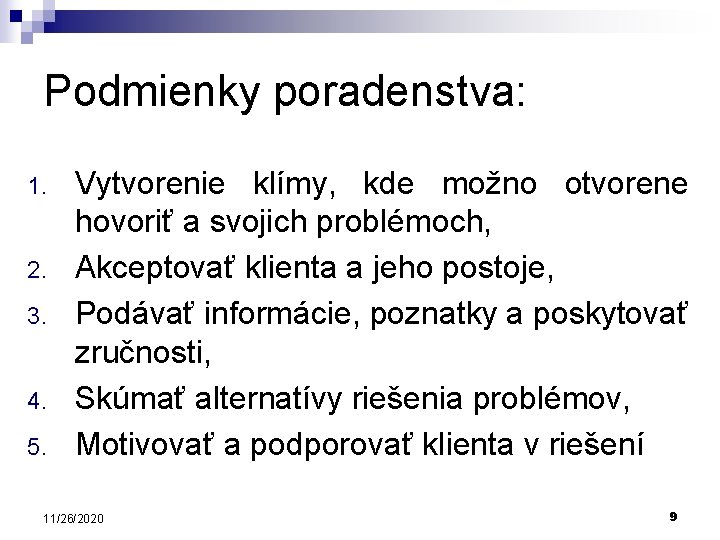 Podmienky poradenstva:

1. Vytvorenie klímy, kde možno otvorene hovoriť a svojich problémoch,
2. Akceptovať klienta a jeho postoje,
3. Podávať informácie, poznatky a poskytovať zručnosti,
4. Skúmať alternatívy riešenia problémov,
5. Motivovať a podporovať klienta v riešení

11/26/2020

9